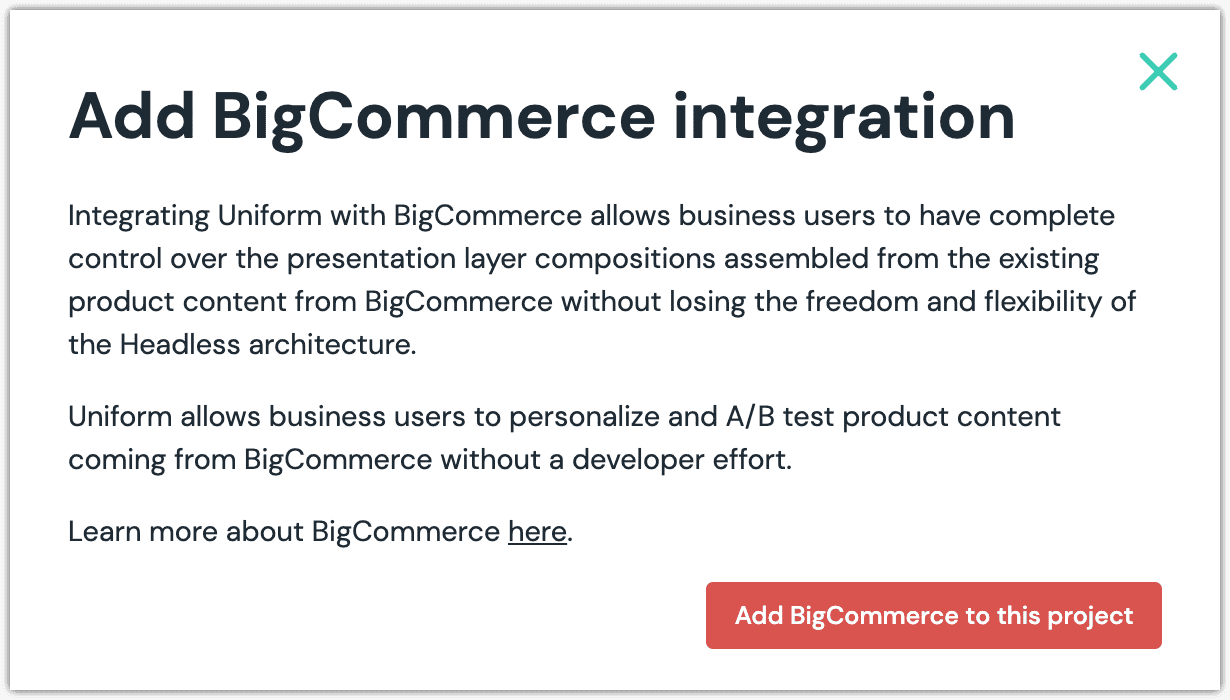 Add BigCommerce integration

Integrating Uniform with BigCommerce allows business users to have complete control over the presentation layer compositions assembled from the existing product content from BigCommerce without losing the freedom and flexibility of the Headless architecture.

Uniform allows business users to personalize and A/B test product content coming from BigCommerce without a developer effort.

Learn more about BigCommerce here.

Add BigCommerce to this project